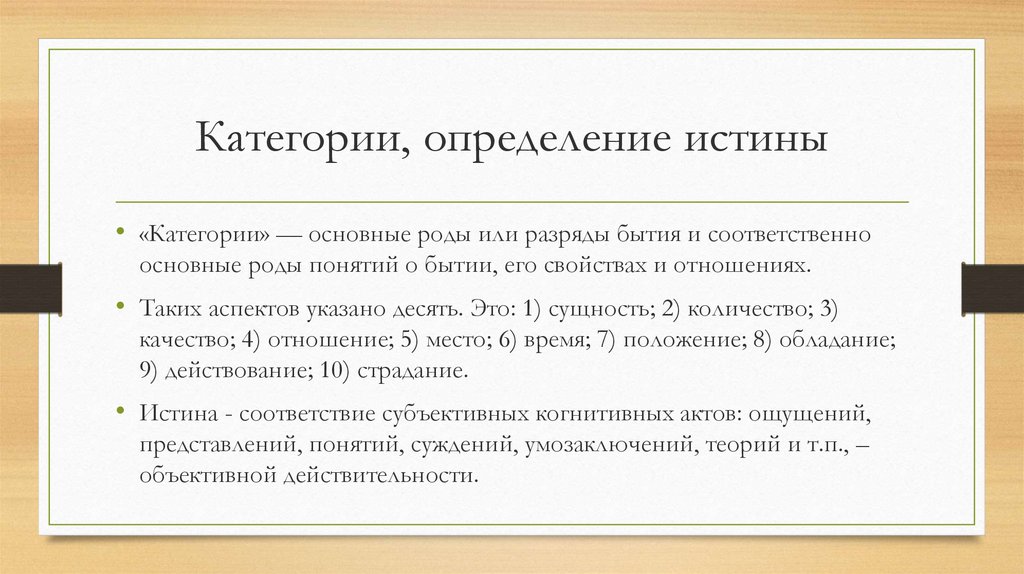 Категории, определение истины

• «Категории» — основные роды или разряды бытия и соответственно основные роды понятий о бытии, его свойствах и отношениях.

• Таких аспектов указано десять. Это: 1) сущность; 2) количество; 3) качество; 4) отношение; 5) место; 6) время; 7) положение; 8) обладание; 9) действование; 10) страдание.

• Истина - соответствие субъективных когнитивных актов: ощущений, представлений, понятий, суждений, умозаключений, теорий и т.п., – объективной действительности.